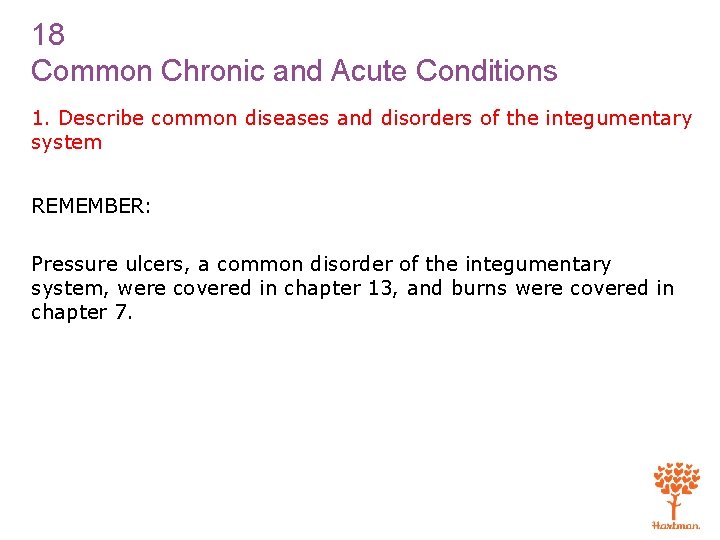 18
Common Chronic and Acute Conditions

1. Describe common diseases and disorders of the integumentary system

REMEMBER:

Pressure ulcers, a common disorder of the integumentary system, were covered in chapter 13, and burns were covered in chapter 7.

Hartman